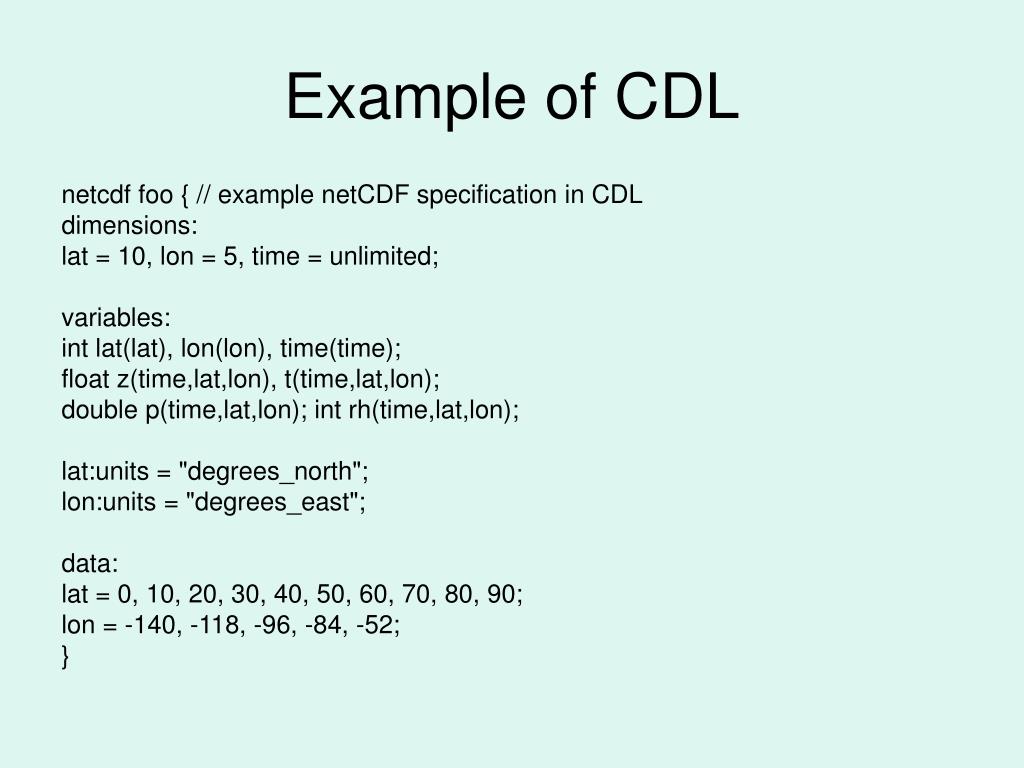 Example of CDL

netcdf foo { // example netCDF specification in CDL
dimensions:
lat = 10, lon = 5, time = unlimited;

variables:
int lat(lat), lon(lon), time(time);
float z(time,lat,lon), t(time,lat,lon);
double p(time,lat,lon); int rh(time,lat,lon);

lat:units = "degrees_north";
lon:units = "degrees_east";

data:
lat = 0, 10, 20, 30, 40, 50, 60, 70, 80, 90;
lon = -140, -118, -96, -84, -52;
}